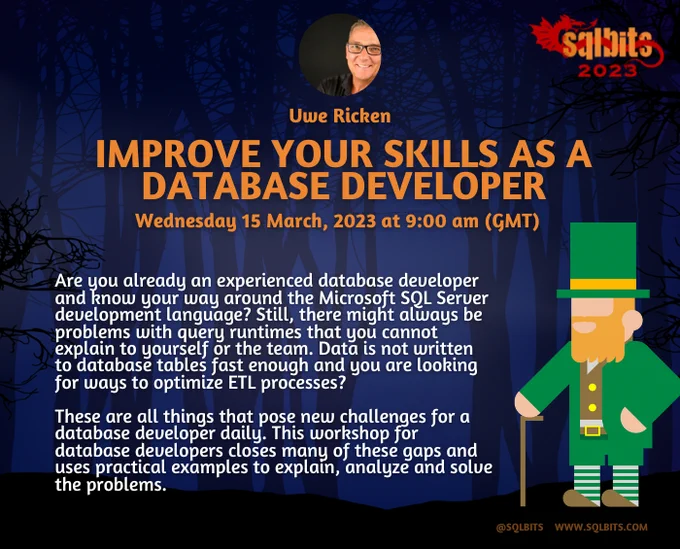 sqlbits
2023

Uwe Ricken

IMPROVE YOUR SKILLS AS A DATABASE DEVELOPER

Wednesday 15 March, 2023 at 9:00 am (GMT)

Are you already an experienced database developer and know your way around the Microsoft SQL Server development language? Still, there might always be problems with query runtimes that you cannot explain to yourself or the team. Data is not written to database tables fast enough and you are looking for ways to optimize ETL processes?

These are all things that pose new challenges for a database developer daily. This workshop for database developers closes many of these gaps and uses practical examples to explain, analyze and solve the problems.

@SQLBITS WWW.SQLBITS.COM